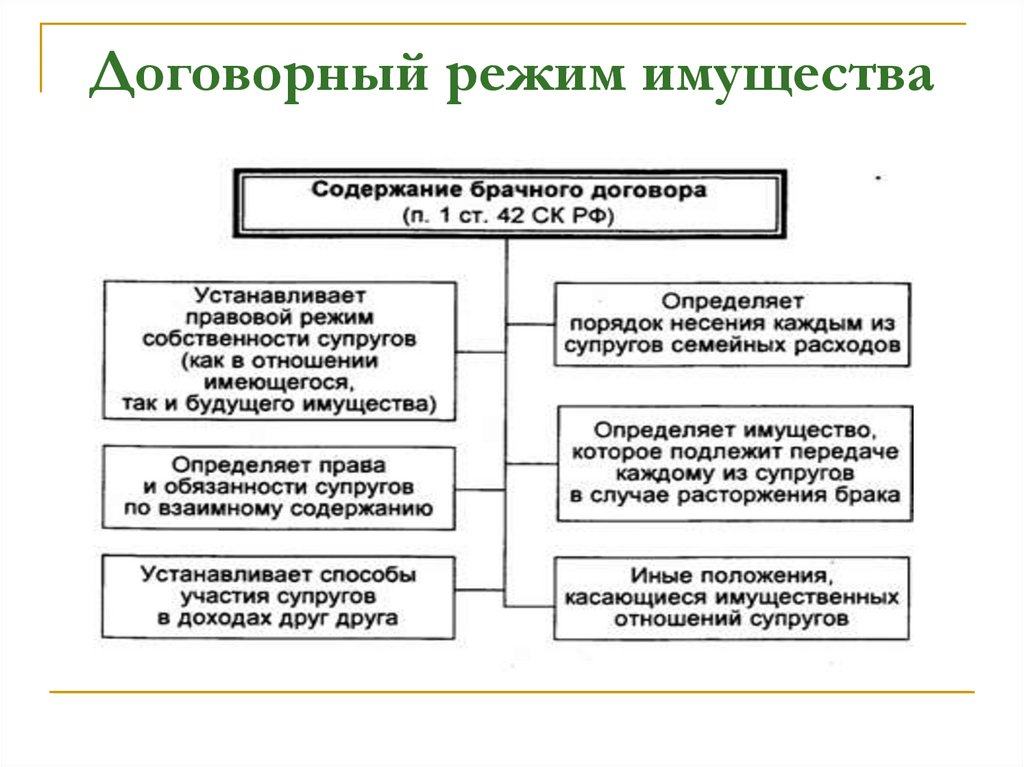 Договорный режим имущества

Содержание брачного договора
(п. 1 ст. 42 СК РФ)

Устанавливает правовой режим собственности супругов (как в отношении имеющегося, так и будущего имущества)

Определяет права и обязанности супругов по взаимному содержанию

Устанавливает способы участия супругов в доходах друг друга

Определяет порядок несения каждым из супругов семейных расходов

Определяет имущество, которое подлежит передаче каждому из супругов в случае расторжения брака

Иные положения, касающиеся имущественных отношений супругов